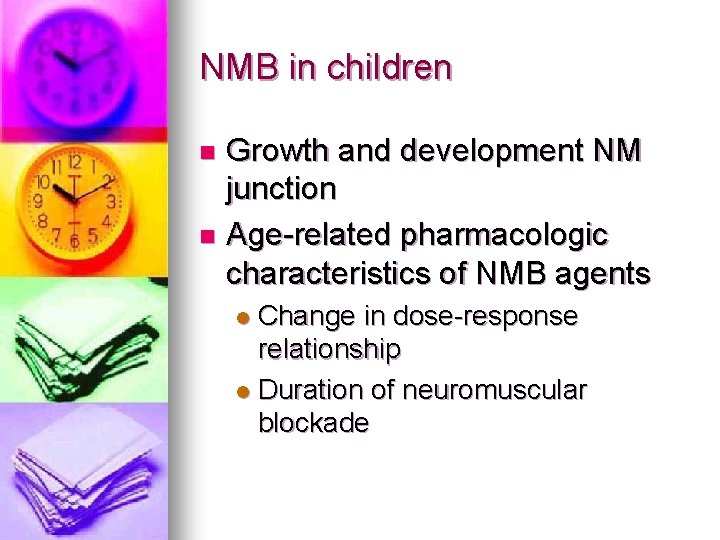 NMB in children

- Growth and development NM junction
- Age-related pharmacologic characteristics of NMB agents
  - Change in dose-response relationship
  - Duration of neuromuscular blockade